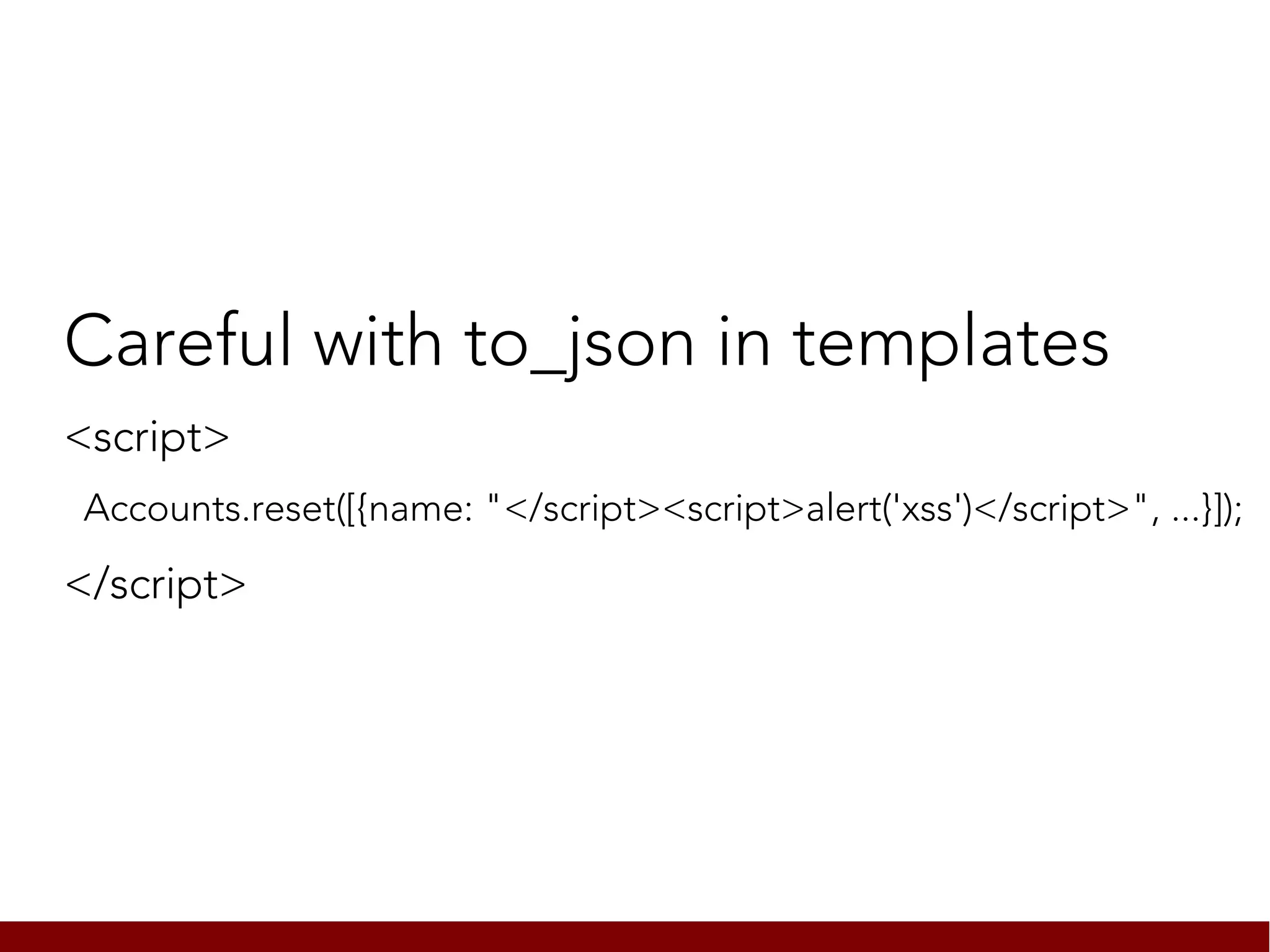 Careful with to_json in templates

<script>

Accounts.reset([{name: "</script><script>alert('xss')</script>", ...}]);

</script>